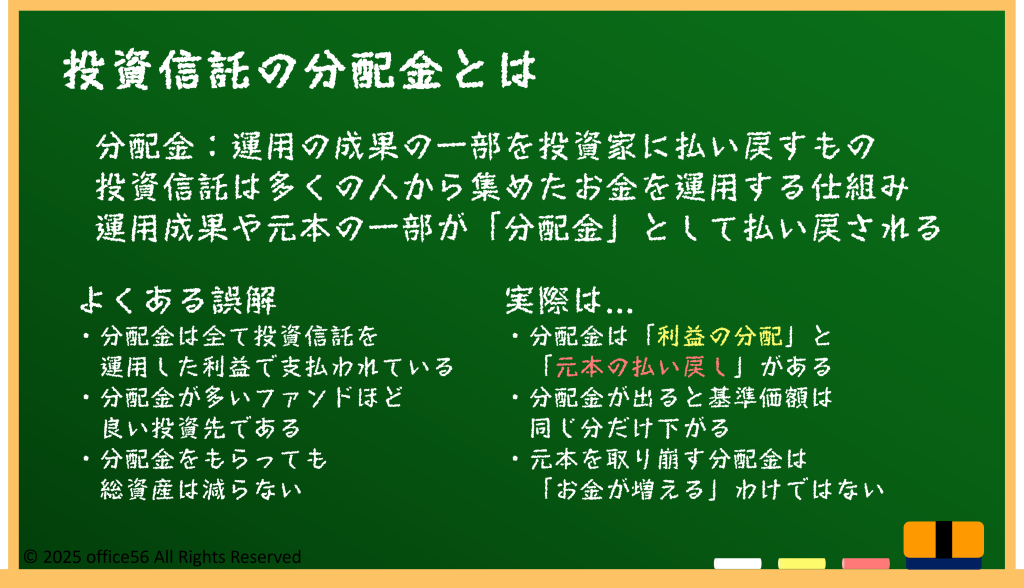 投資信託の分配金とは

分配金：運用の成果の一部を投資家に払い戻すもの
投資信託は多くの人から集めたお金を運用する仕組み
運用成果や元本の一部が「分配金」として払い戻される

よくある誤解
・分配金は全て投資信託を運用した利益で支払われている
・分配金が多いファンドほど良い投資先である
・分配金をもらっても総資産は減らない

実際は…
・分配金は「利益の分配」と「元本の払い戻し」がある
・分配金が出ると基準価額は同じ分だけ下がる
・元本を取り崩す分配金は「お金が増える」わけではない

© 2025 office56 All Rights Reserved